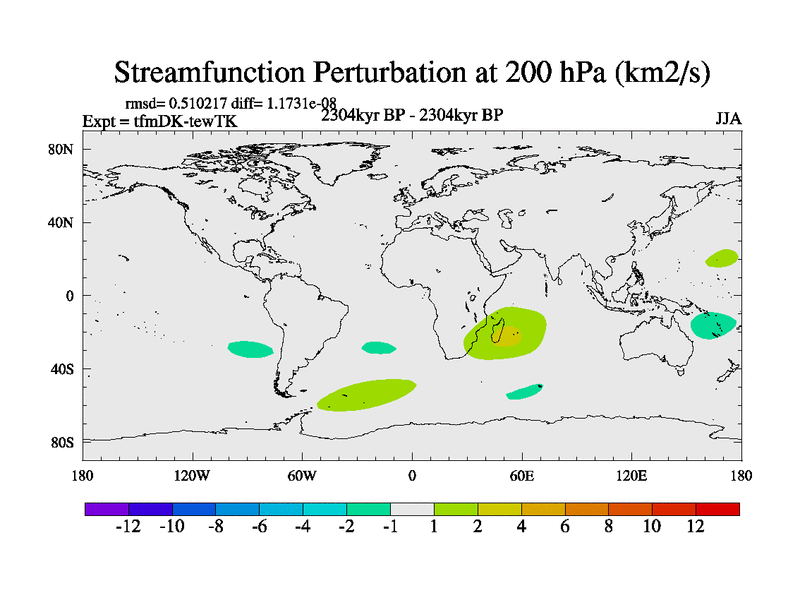 Streamfunction Perturbation at 200 hPa (km2/s)

rmsd= 0.510217 diff= 1.1731e-08
Expt = tfmDK-tewTK
2304kyr BP - 2304kyr BP
JJA

80N
40N
0
40S
80S

180
120W
60W
0
60E
120E
180

-12 -10 -8 -6 -4 -2 -1 1 2 4 6 8 10 12